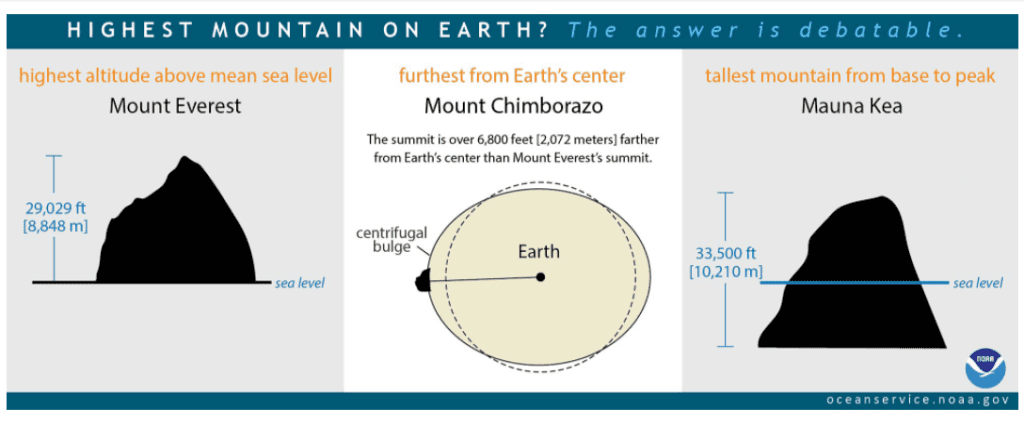 HIGHEST MOUNTAIN ON EARTH? The answer is debatable.

highest altitude above mean sea level
Mount Everest

29,029 ft
[8,848 m]

sea level

furthest from Earth's center
Mount Chimborazo

The summit is over 6,800 feet [2,072 meters] farther from Earth's center than Mount Everest's summit.

centrifugal bulge

Earth

tallest mountain from base to peak
Mauna Kea

33,500 ft
[10,210 m]

sea level

NOAA

oceanservice.noaa.gov